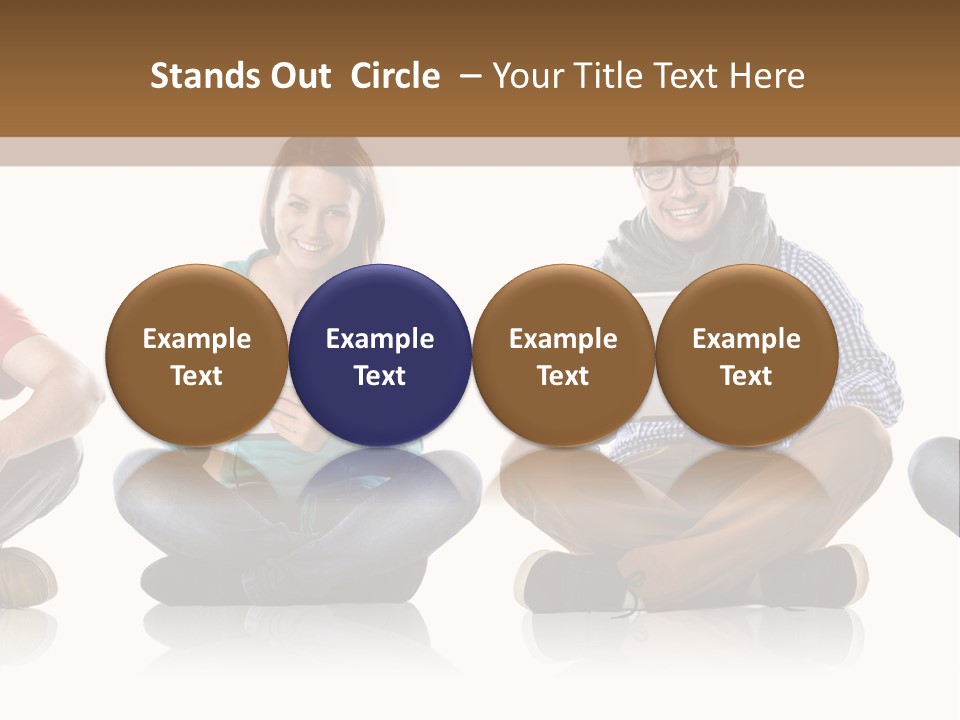 Stands Out Circle – Your Title Text Here

Example Text

Example Text

Example Text

Example Text